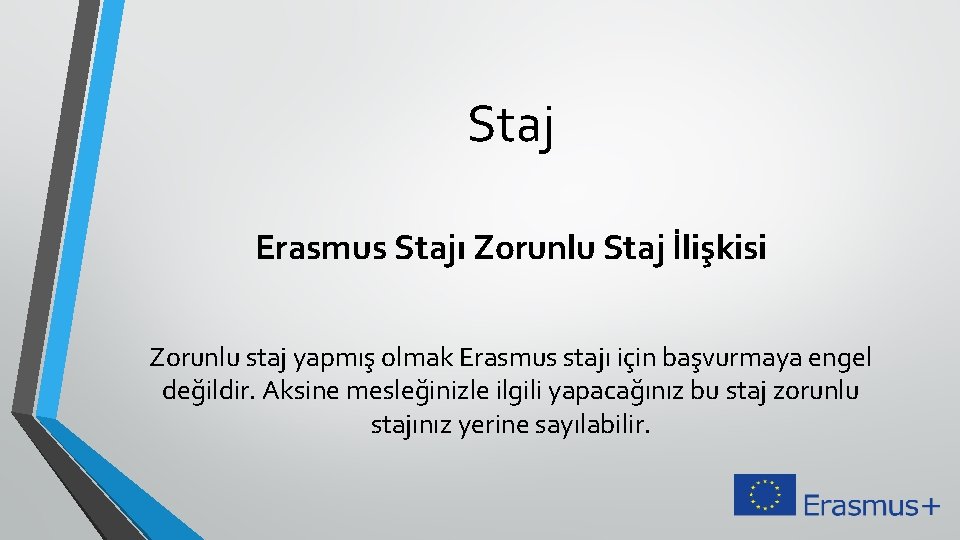 Staj

Erasmus Stajı Zorunlu Staj İlişkisi

Zorunlu staj yapmış olmak Erasmus stajı için başvurmaya engel değildir. Aksine mesleğinizle ilgili yapacağınız bu staj zorunlu stajınız yerine sayılabilir.

Erasmus+